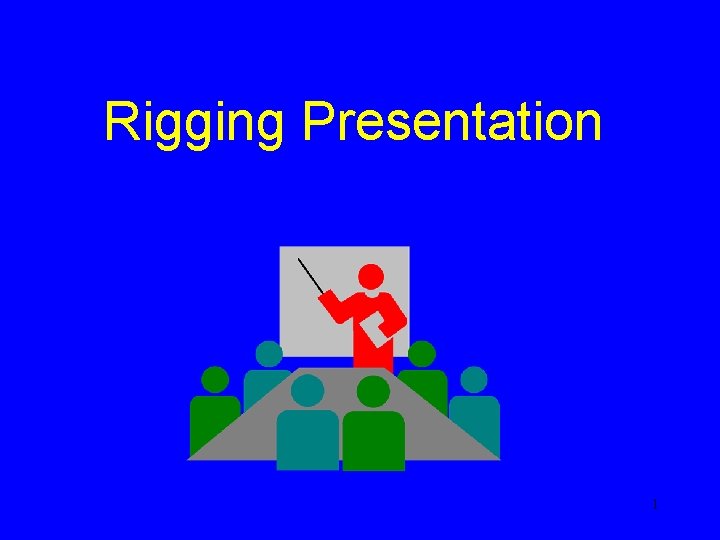 Rigging Presentation

1